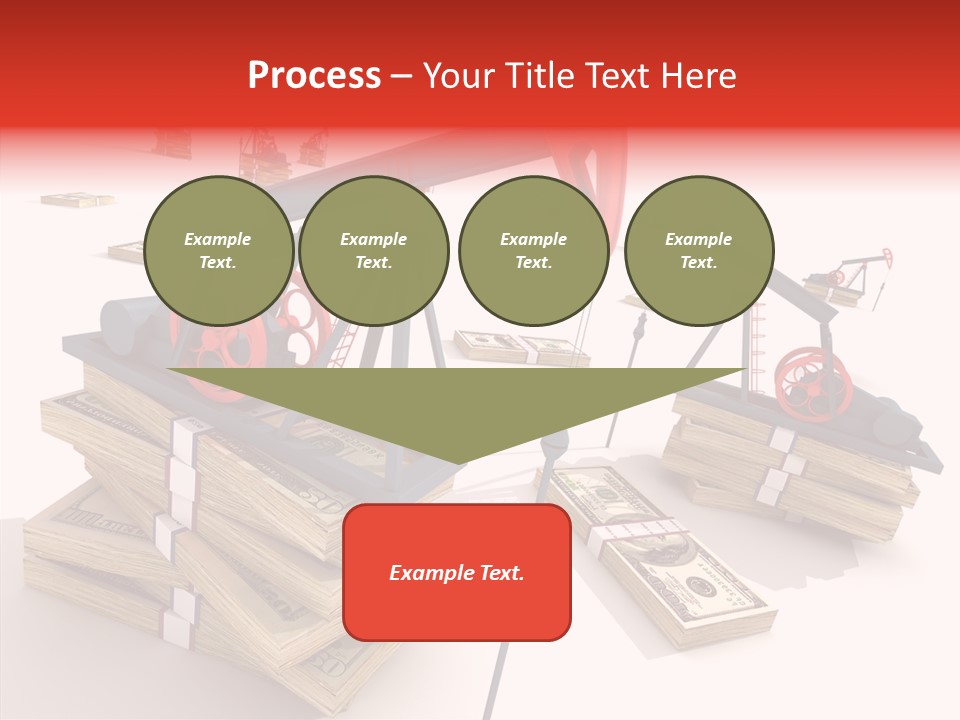 Process – Your Title Text Here

Example Text.

Example Text.

Example Text.

Example Text.

Example Text.